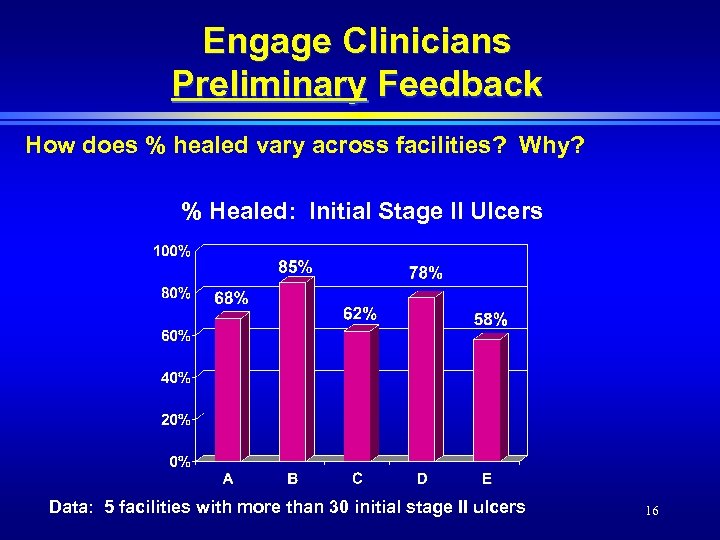 Engage Clinicians
Preliminary Feedback

How does % healed vary across facilities? Why?

% Healed: Initial Stage II Ulcers

100%
80%
60%
40%
20%
0%

68%
85%
62%
78%
58%

A B C D E

Data: 5 facilities with more than 30 initial stage II ulcers

16